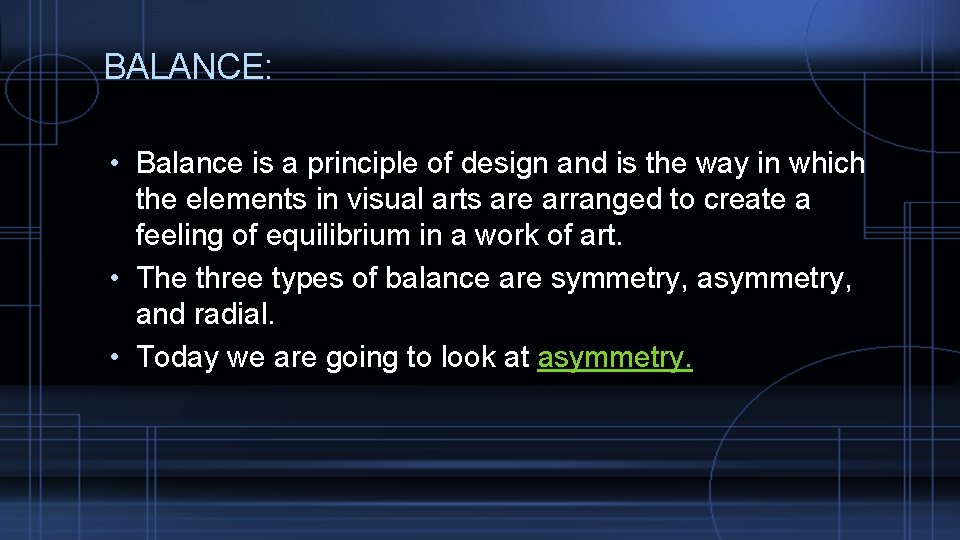 BALANCE:

• Balance is a principle of design and is the way in which the elements in visual arts are arranged to create a feeling of equilibrium in a work of art.
• The three types of balance are symmetry, asymmetry, and radial.
• Today we are going to look at asymmetry.